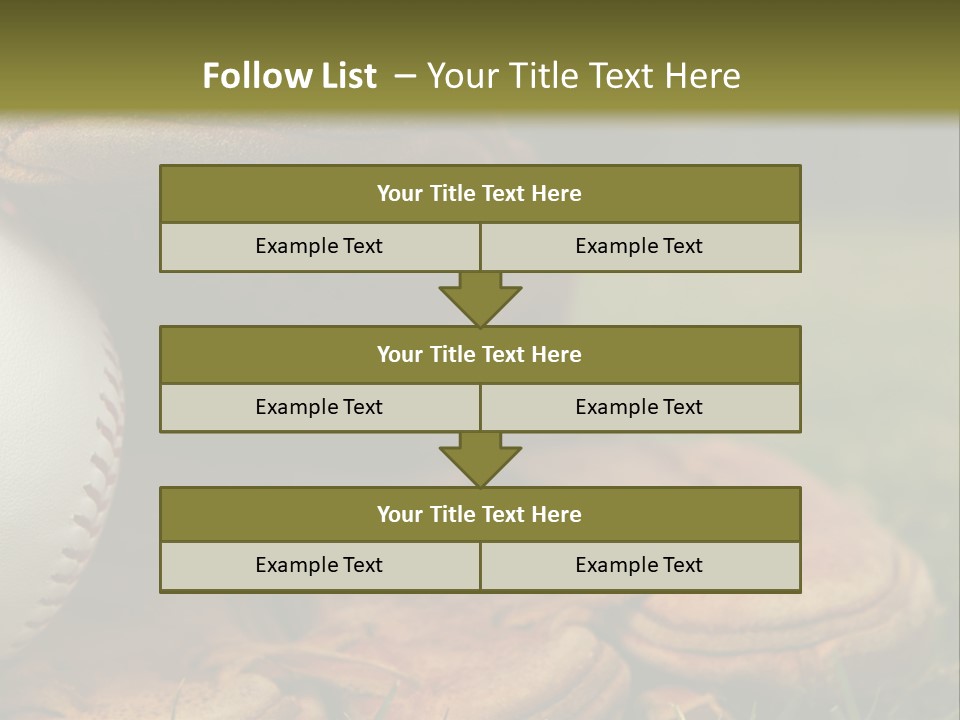 Follow List – Your Title Text Here

Your Title Text Here

Example Text

Example Text

Your Title Text Here

Example Text

Example Text

Your Title Text Here

Example Text

Example Text